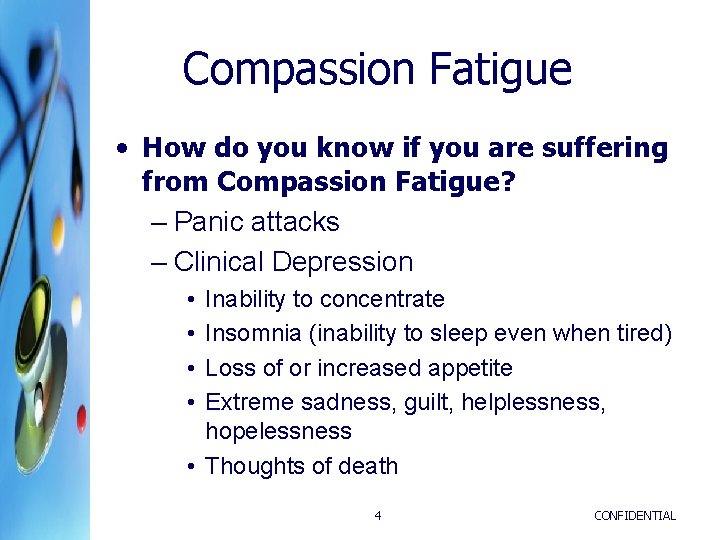 Compassion Fatigue

• How do you know if you are suffering from Compassion Fatigue?
– Panic attacks
– Clinical Depression
• Inability to concentrate
• Insomnia (inability to sleep even when tired)
• Loss of or increased appetite
• Extreme sadness, guilt, helplessness, hopelessness
• Thoughts of death

4

CONFIDENTIAL